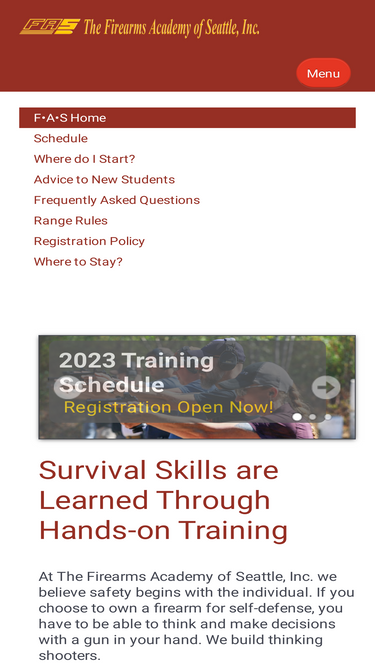 FAS The Firearms Academy of Seattle, Inc.

Menu

F•A•S Home
Schedule
Where do I Start?
Advice to New Students
Frequently Asked Questions
Range Rules
Registration Policy
Where to Stay?

2023 Training Schedule
Registration Open Now!

Survival Skills are Learned Through Hands-on Training

At The Firearms Academy of Seattle, Inc. we believe safety begins with the individual. If you choose to own a firearm for self-defense, you have to be able to think and make decisions with a gun in your hand. We build thinking shooters.